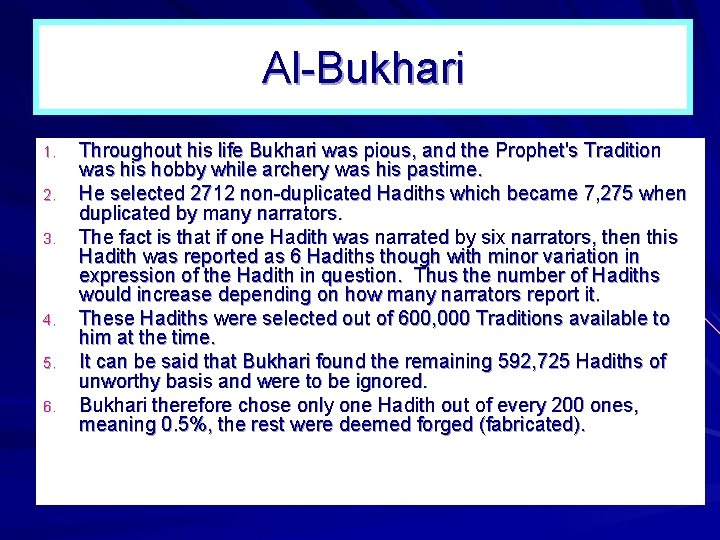 Al-Bukhari

1. Throughout his life Bukhari was pious, and the Prophet's Tradition was his hobby while archery was his pastime.
2. He selected 2712 non-duplicated Hadiths which became 7,275 when duplicated by many narrators.
3. The fact is that if one Hadith was narrated by six narrators, then this Hadith was reported as 6 Hadiths though with minor variation in expression of the Hadith in question. Thus the number of Hadiths would increase depending on how many narrators report it.
4. These Hadiths were selected out of 600,000 Traditions available to him at the time.
5. It can be said that Bukhari found the remaining 592,725 Hadiths of unworthy basis and were to be ignored.
6. Bukhari therefore chose only one Hadith out of every 200 ones, meaning 0.5%, the rest were deemed forged (fabricated).